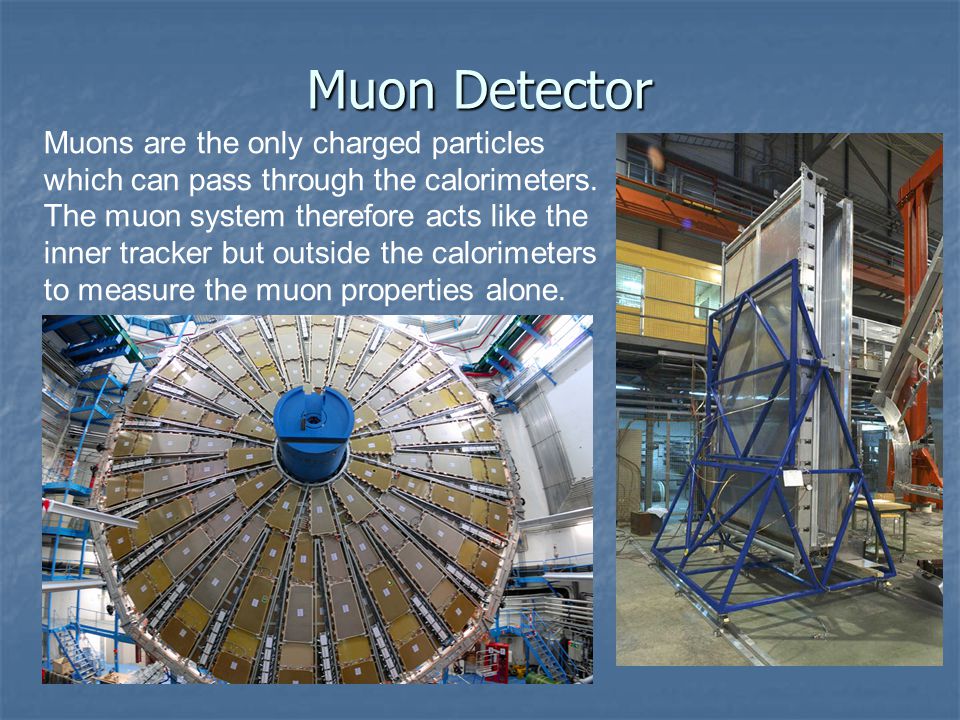 Muon Detector

Muons are the only charged particles which can pass through the calorimeters. The muon system therefore acts like the inner tracker but outside the calorimeters to measure the muon properties alone.